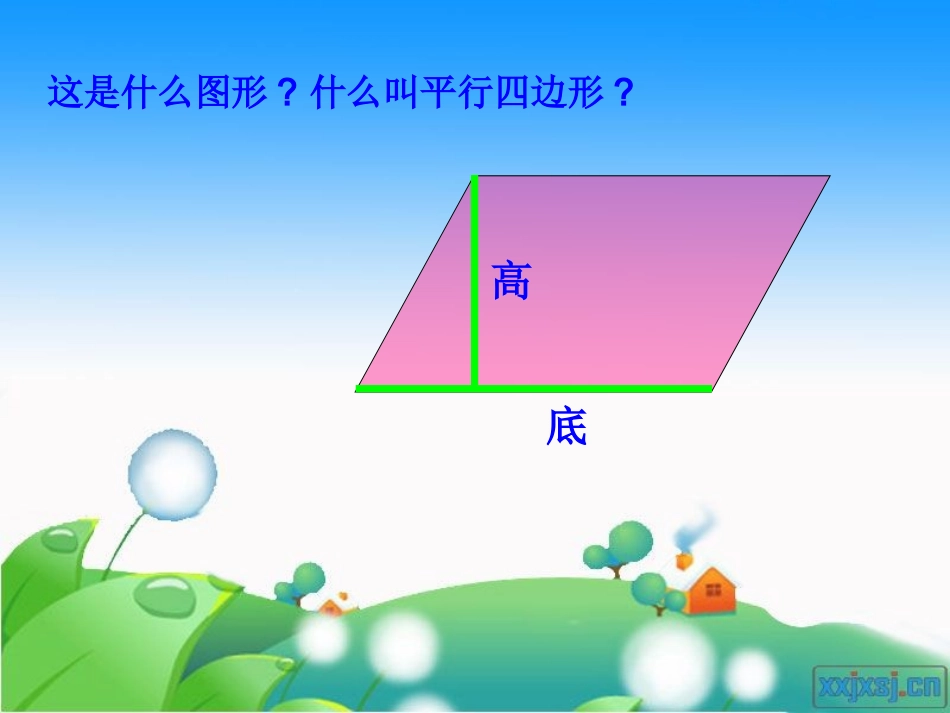 这是什么图形？什么叫平行四边形？

高

底

xxjxsj.cn